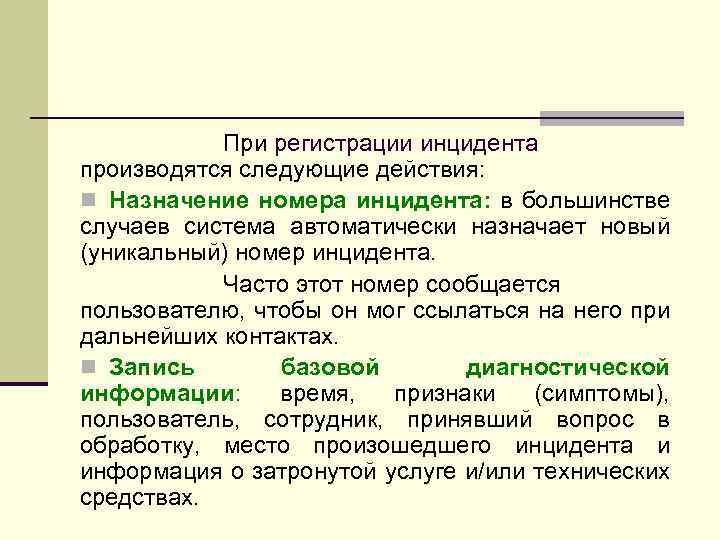 При регистрации инцидента производятся следующие действия:

Назначение номера инцидента: в большинстве случаев система автоматически назначает новый (уникальный) номер инцидента.

Часто этот номер сообщается пользователю, чтобы он мог ссылаться на него при дальнейших контактах.

Запись базовой диагностической информации: время, признаки (симптомы), пользователь, сотрудник, принявший вопрос в обработку, место произошедшего инцидента и информация о затронутой услуге и/или технических средствах.